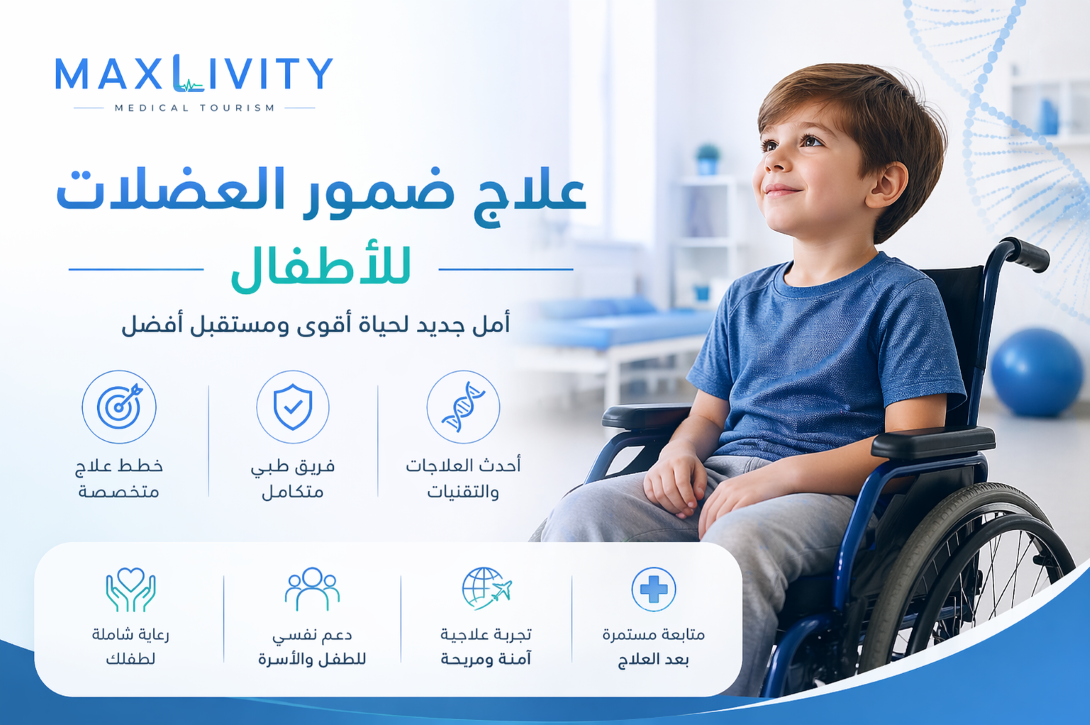 MAXLIVITY
MEDICAL TOURISM

علاج ضمور العضلات
للأطفال

أمل جديد لحياة أقوى ومستقبل أفضل

أحدث العلاجات والتقنيات

فريق طبي متكامل

خطط علاج متخصصة

متابعة مستمرة بعد العلاج

تجربة علاجية آمنة ومريحة

دعم نفسي للطفل والأسرة

رعاية شاملة لطفلك